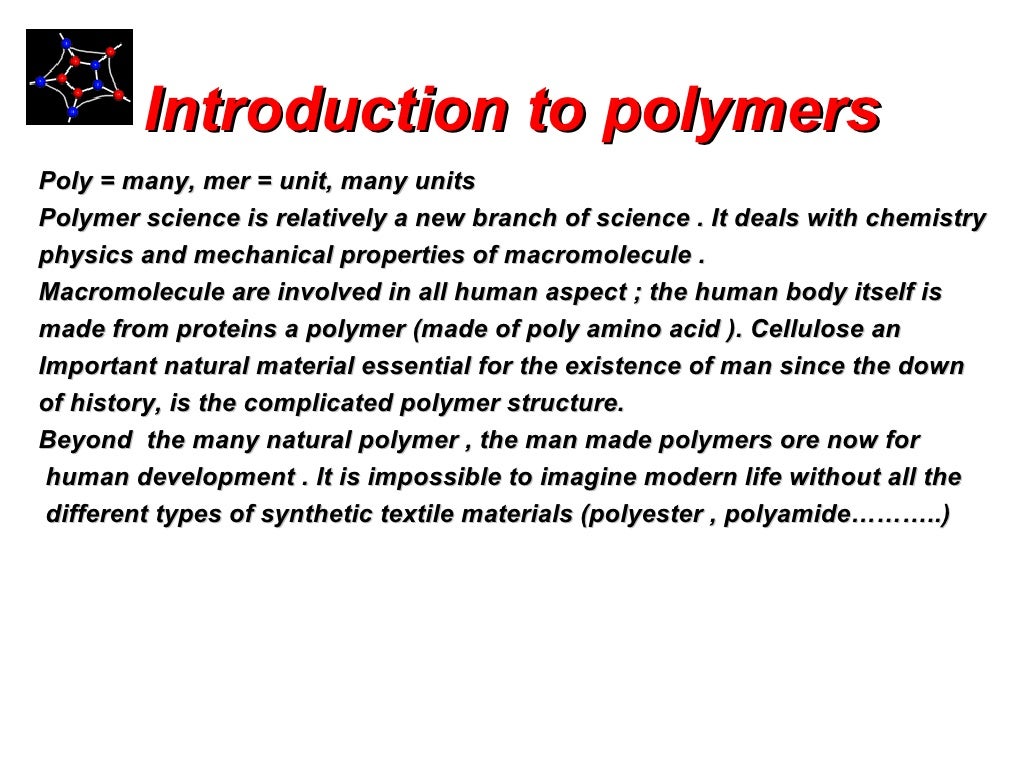 Introduction to polymers

Poly = many, mer = unit, many units
Polymer science is relatively a new branch of science . It deals with chemistry physics and mechanical properties of macromolecule .
Macromolecule are involved in all human aspect ; the human body itself is made from proteins a polymer (made of poly amino acid ). Cellulose an Important natural material essential for the existence of man since the down of history, is the complicated polymer structure.
Beyond the many natural polymer , the man made polymers ore now for human development . It is impossible to imagine modern life without all the different types of synthetic textile materials (polyester , polyamide………..)